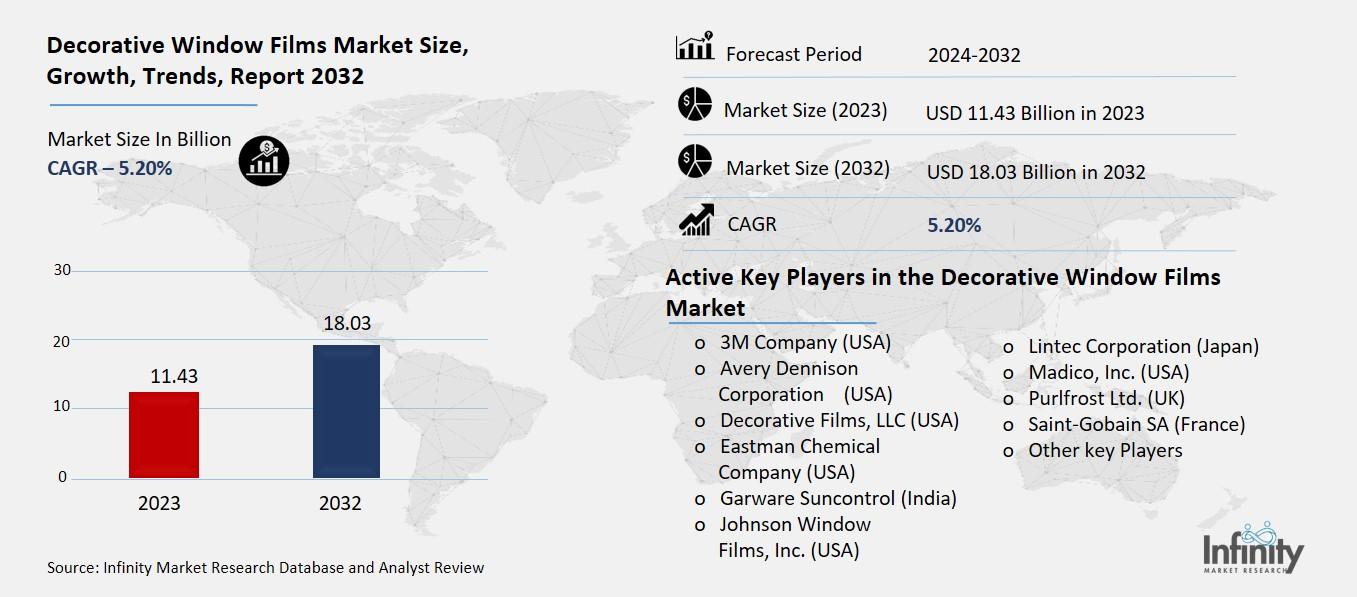 Decorative Window Films Market Size, Growth, Trends, Report 2032

Market Size In Billion
CAGR – 5.20%

30
20
10
0

11.43
18.03

2023
2032

Source: Infinity Market Research Database and Analyst Review

| Forecast Period | 2024-2032 |
|---|---|
| Market Size (2023) | USD 11.43 Billion in 2023 |
| Market Size (2032) | USD 18.03 Billion in 2032 |
| CAGR | 5.20% |

Active Key Players in the Decorative Window Films Market

o 3M Company (USA)
o Avery Dennison Corporation (USA)
o Decorative Films, LLC (USA)
o Eastman Chemical Company (USA)
o Garware Suncontrol (India)
o Johnson Window Films, Inc. (USA)

o Lintec Corporation (Japan)
o Madico, Inc. (USA)
o Purlfrost Ltd. (UK)
o Saint-Gobain SA (France)
o Other key Players

Infinity
MARKET RESEARCH